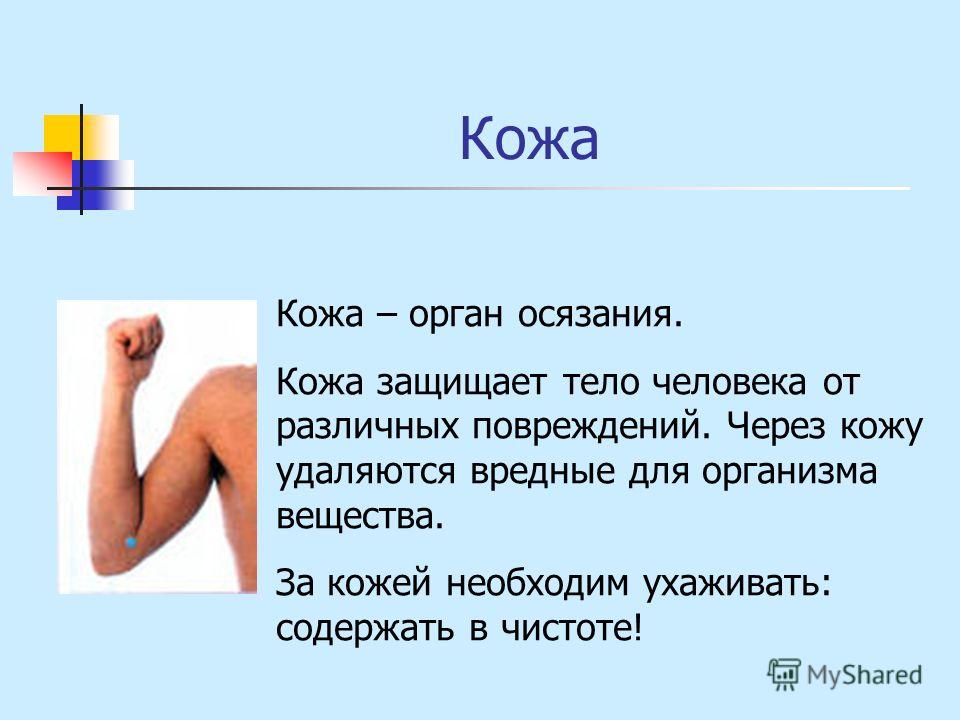 Кожа

Кожа – орган осязания.

Кожа защищает тело человека от различных повреждений. Через кожу удаляются вредные для организма вещества.

За кожей необходим ухаживать: содержать в чистоте!

MyShared